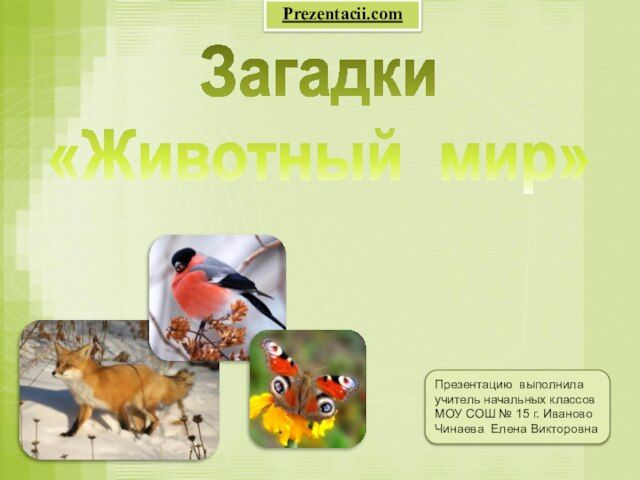 Prezentacii.com

Загадки «Животный мир»

Презентацию выполнила учитель начальных классов МОУ СОШ № 15 г. Иваново Чинаева Елена Викторовна